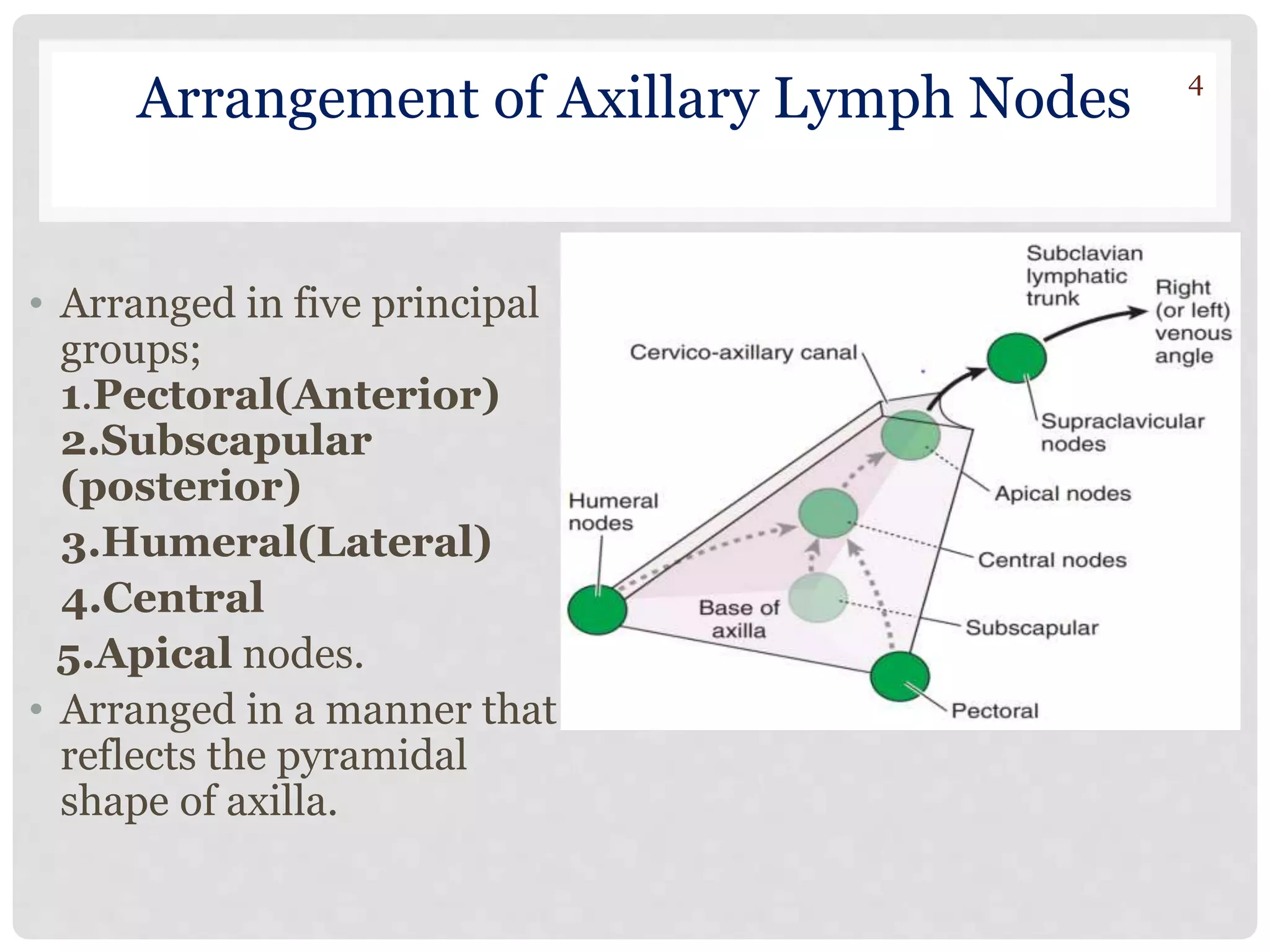 Arrangement of Axillary Lymph Nodes

4

• Arranged in five principal groups;
1.Pectoral(Anterior)
2.Subscapular (posterior)
3.Humeral(Lateral)
4.Central
5.Apical nodes.

• Arranged in a manner that reflects the pyramidal shape of axilla.

Subclavian lymphatic trunk

Right (or left) venous angle

Cervico-axillary canal

Supraclavicular nodes

Apical nodes

Humeral nodes

Central nodes

Base of axilla

Subscapular

Pectoral